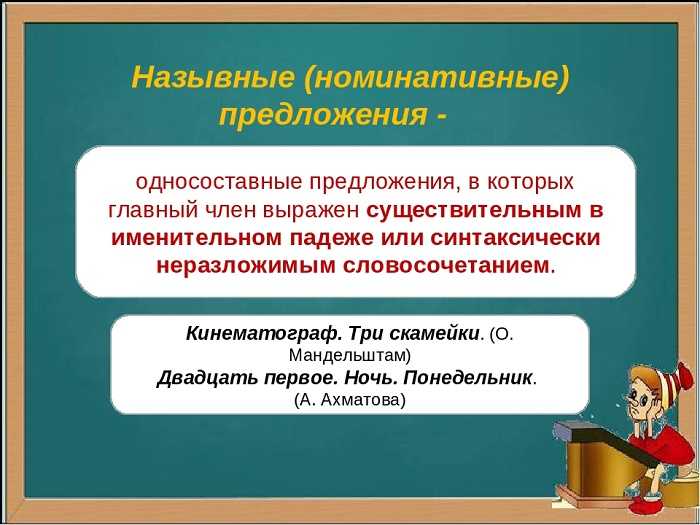 Назывные (номинативные) предложения -

односоставные предложения, в которых главный член выражен существительным в именительном падеже или синтаксически неразложимым словосочетанием.

Кинематограф. Три скамейки. (О. Мандельштам)
Двадцать первое. Ночь. Понедельник. (А. Ахматова)